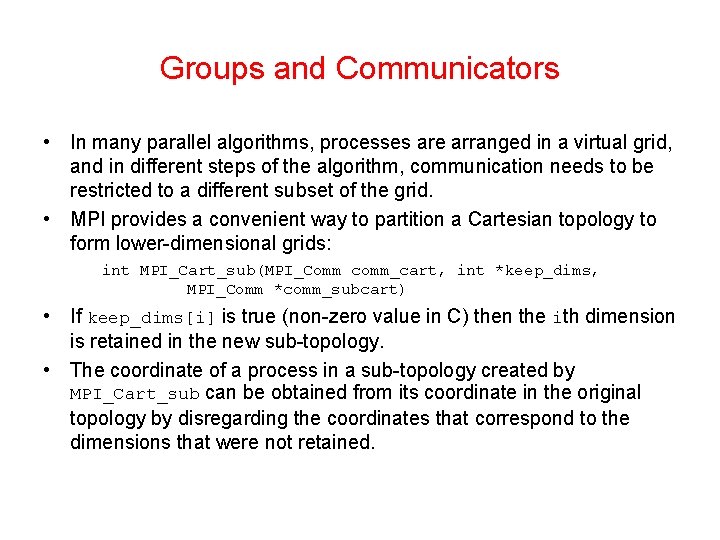 Groups and Communicators

• In many parallel algorithms, processes are arranged in a virtual grid, and in different steps of the algorithm, communication needs to be restricted to a different subset of the grid.

• MPI provides a convenient way to partition a Cartesian topology to form lower-dimensional grids:

int MPI_Cart_sub(MPI_Comm comm_cart, int *keep_dims, MPI_Comm *comm_subcart)

• If keep_dims[i] is true (non-zero value in C) then the ith dimension is retained in the new sub-topology.

• The coordinate of a process in a sub-topology created by MPI_Cart_sub can be obtained from its coordinate in the original topology by disregarding the coordinates that correspond to the dimensions that were not retained.